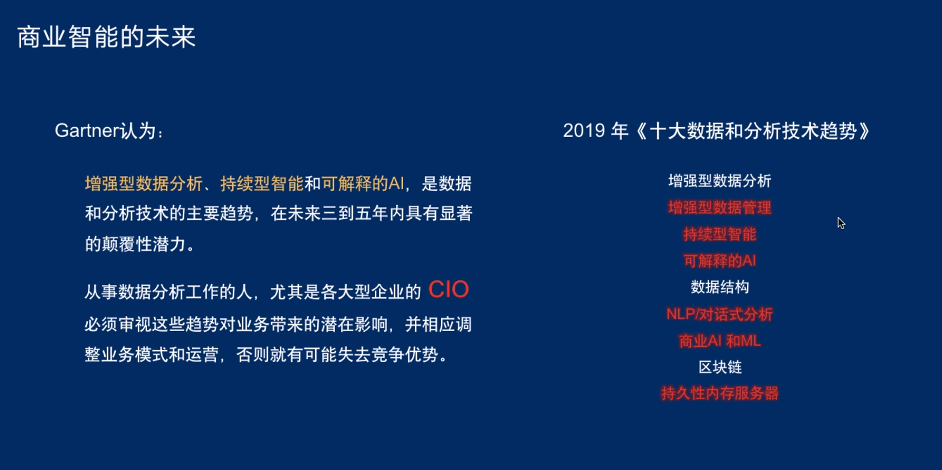 商业智能的未来

Gartner认为：

增强型数据分析、持续型智能和可解释的AI，是数据和分析技术的主要趋势，在未来三到五年内具有显著的颠覆性潜力。

从事数据分析工作的人，尤其是各大型企业的 CIO 必须审视这些趋势对业务带来的潜在影响，并相应调整业务模式和运营，否则就有可能失去竞争优势。

2019 年《十大数据和分析技术趋势》

增强型数据分析
增强型数据管理
持续型智能
可解释的AI
数据结构
NLP/对话式分析
商业AI 和ML
区块链
持久性内存服务器